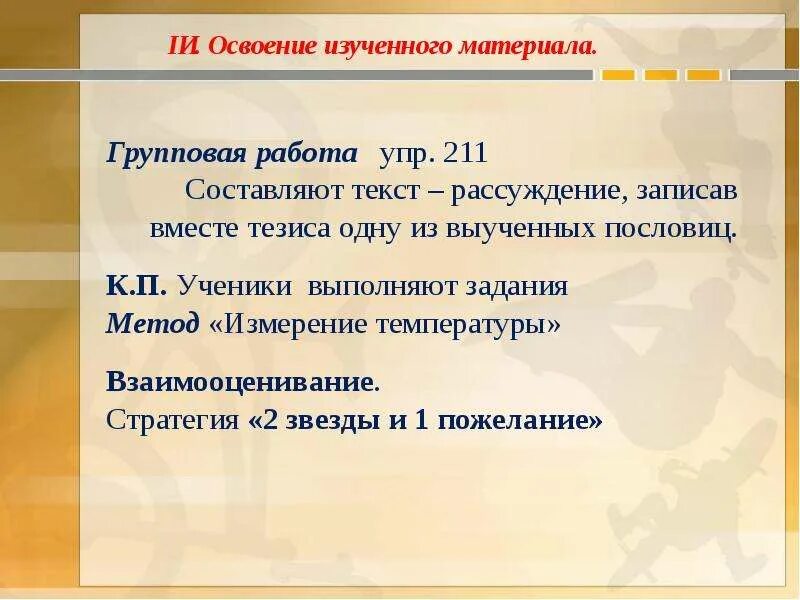 IИ. Освоение изученного материала.

Групповая работа упр. 211
Составляют текст – рассуждение, записав вместе тезиса одну из выученных пословиц.

К.П. Ученики выполняют задания
Метод «Измерение температуры»

Взаимооценивание.
Стратегия «2 звезды и 1 пожелание»